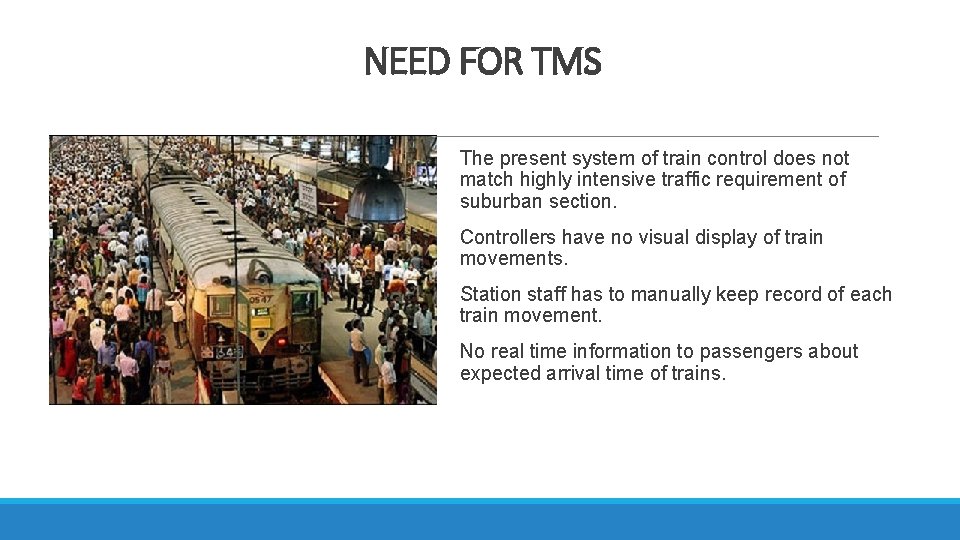 NEED FOR TMS

The present system of train control does not match highly intensive traffic requirement of suburban section.

Controllers have no visual display of train movements.

Station staff has to manually keep record of each train movement.

No real time information to passengers about expected arrival time of trains.